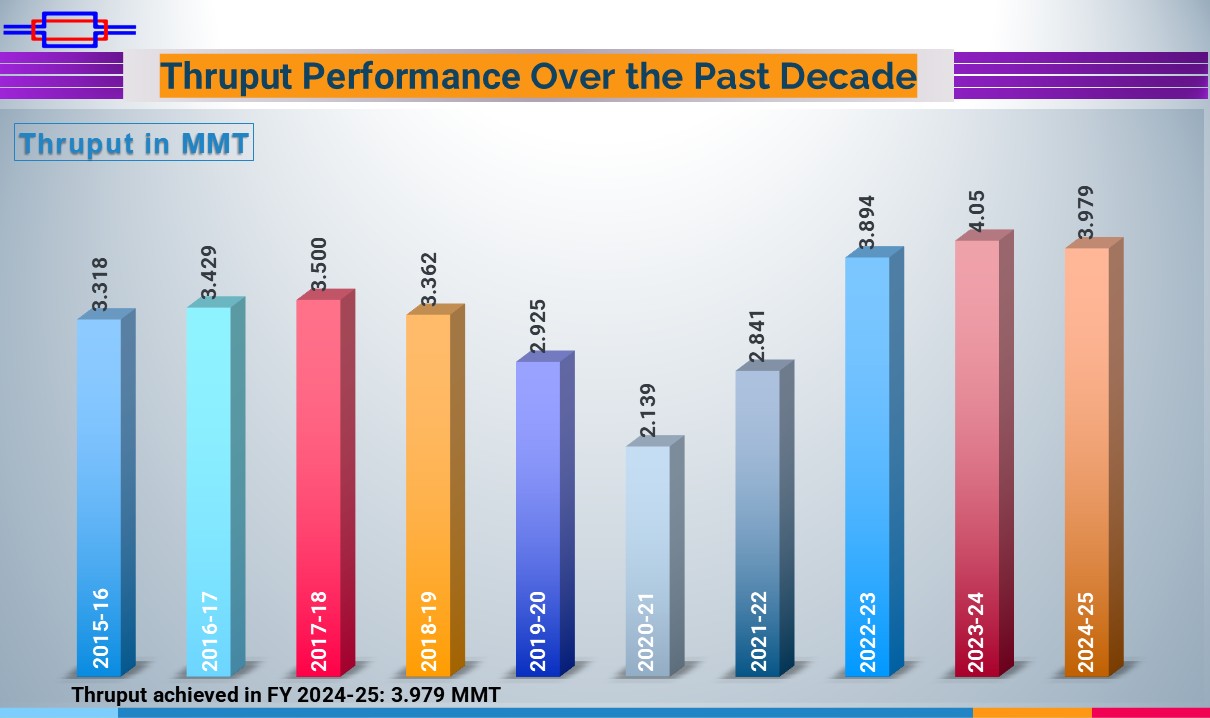 Thruput Performance Over the Past Decade

Thruput in MMT

3.318
3.429
3.500
3.362
2.925
2.139
2.841
3.894
4.05
3.979

2015-16
2016-17
2017-18
2018-19
2019-20
2020-21
2021-22
2022-23
2023-24
2024-25

Thruput achieved in FY 2024-25: 3.979 MMT